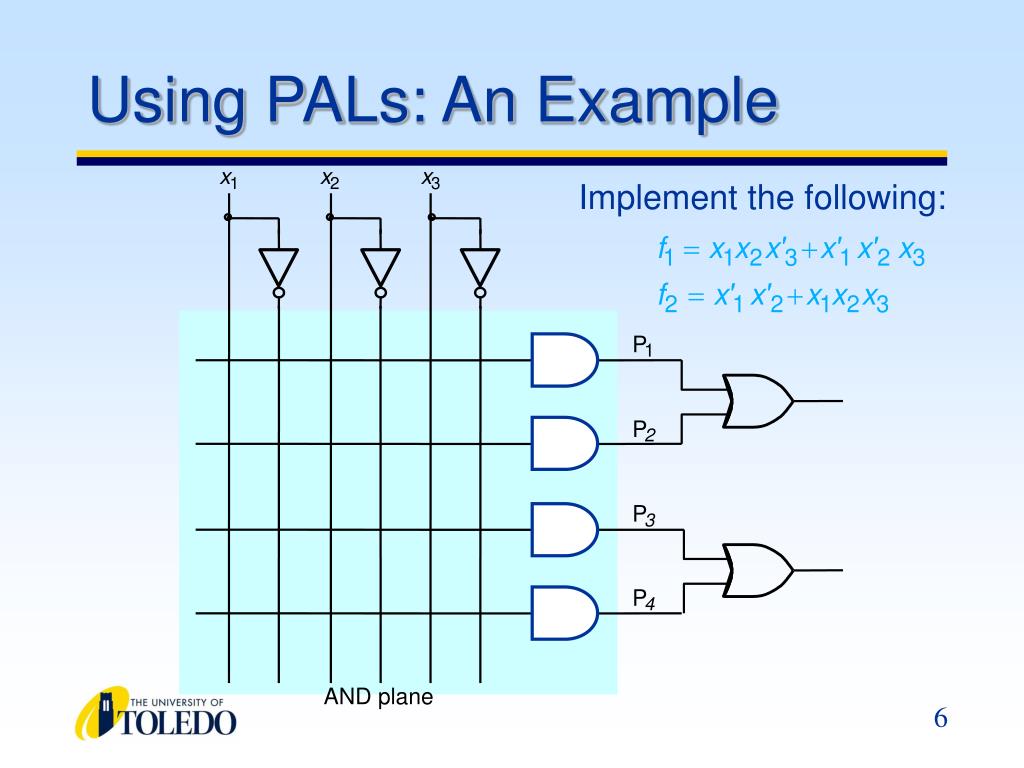 Using PALs: An Example

$x_1$ $x_2$ $x_3$

Implement the following:

$f_1 = x_1x_2x'_3+x'_1x'_2x_3$

$f_2 = x'_1x'_2+x_1x_2x_3$

$P_1$

$P_2$

$P_3$

$P_4$

AND plane

THE UNIVERSITY OF TOLEDO

6